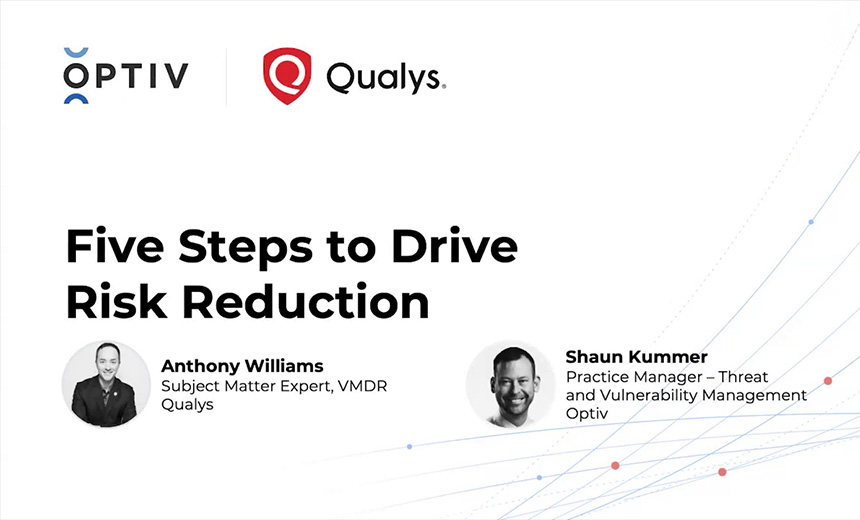 OPTIV

Qualys.

Five Steps to Drive Risk Reduction

Anthony Williams
Subject Matter Expert, VMDR
Qualys

Shaun Kummer
Practice Manager – Threat and Vulnerability Management
Optiv